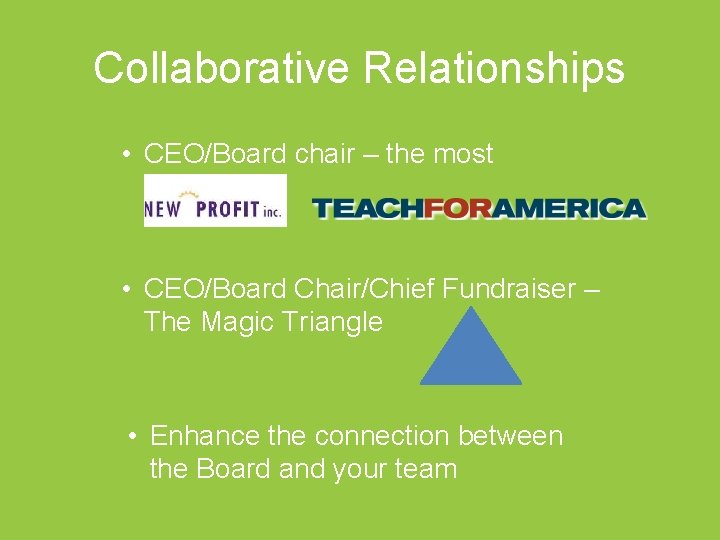 Collaborative Relationships

• CEO/Board chair – the most

NEW PROFIT inc.

TEACHFORAMERICA

• CEO/Board Chair/Chief Fundraiser – The Magic Triangle

• Enhance the connection between the Board and your team